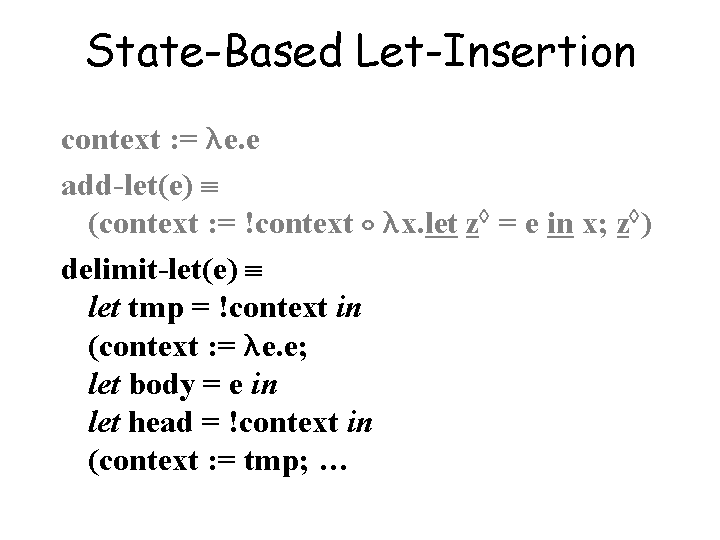 State-Based Let-Insertion

context := λe.e

add-let(e) ≡
(context := !context ∘ λx.let z◊ = e in x; z◊)

delimit-let(e) ≡
let tmp = !context in
(context := λe.e;
let body = e in
let head = !context in
(context := tmp; …